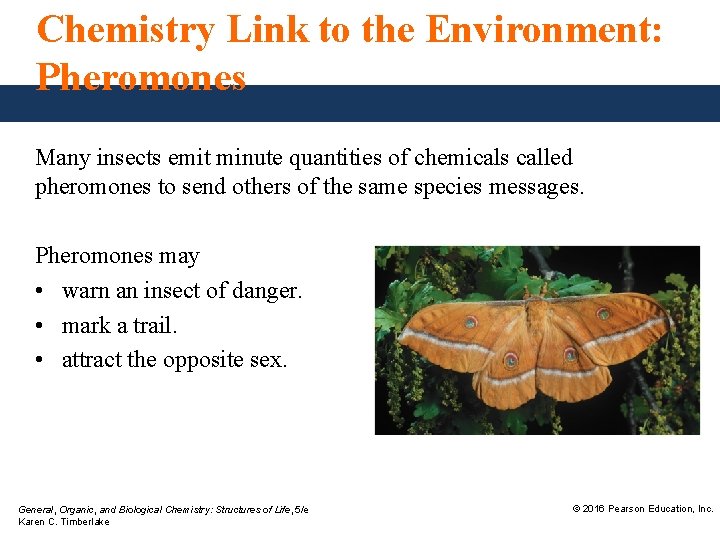 Chemistry Link to the Environment: Pheromones

Many insects emit minute quantities of chemicals called pheromones to send others of the same species messages.

Pheromones may
• warn an insect of danger.
• mark a trail.
• attract the opposite sex.

General, Organic, and Biological Chemistry: Structures of Life, 5/e
Karen C. Timberlake

© 2016 Pearson Education, Inc.